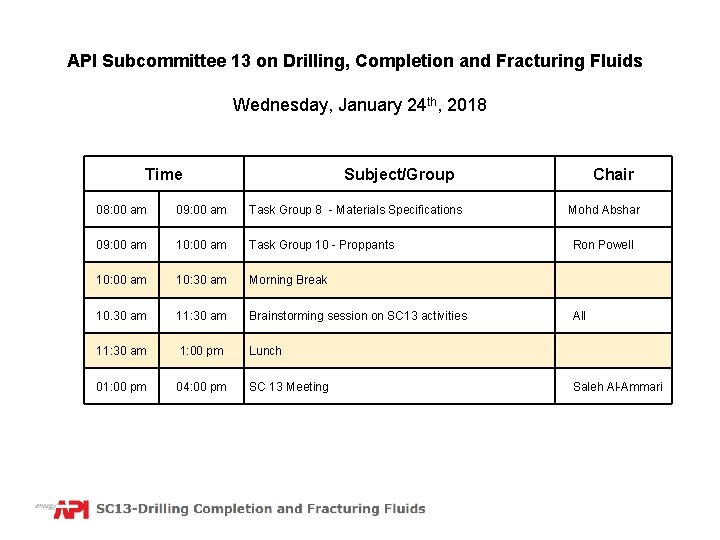 API Subcommittee 13 on Drilling, Completion and Fracturing Fluids

Wednesday, January 24$^{th}$, 2018

| Time | | Subject/Group | Chair |
|---|---|---|---|
| 08:00 am | 09:00 am | Task Group 8 - Materials Specifications | Mohd Abshar |
| 09:00 am | 10:00 am | Task Group 10 - Proppants | Ron Powell |
| 10:00 am | 10:30 am | Morning Break | |
| 10.30 am | 11:30 am | Brainstorming session on SC13 activities | All |
| 11:30 am | 1:00 pm | Lunch | |
| 01:00 pm | 04:00 pm | SC 13 Meeting | Saleh Al-Ammari |

energy API SC13-Drilling Completion and Fracturing Fluids